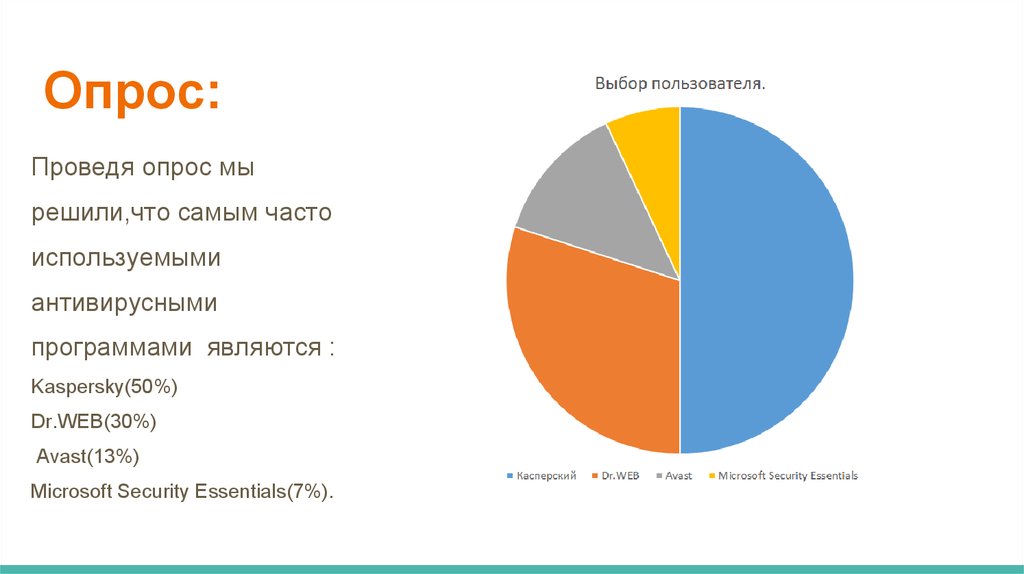 Опрос:

Проведя опрос мы решили,что самым часто используемыми антивирусными программами являются :
Kaspersky(50%)
Dr.WEB(30%)
Avast(13%)
Microsoft Security Essentials(7%).

Выбор пользователя.

Касперский Dr.WEB Avast Microsoft Security Essentials